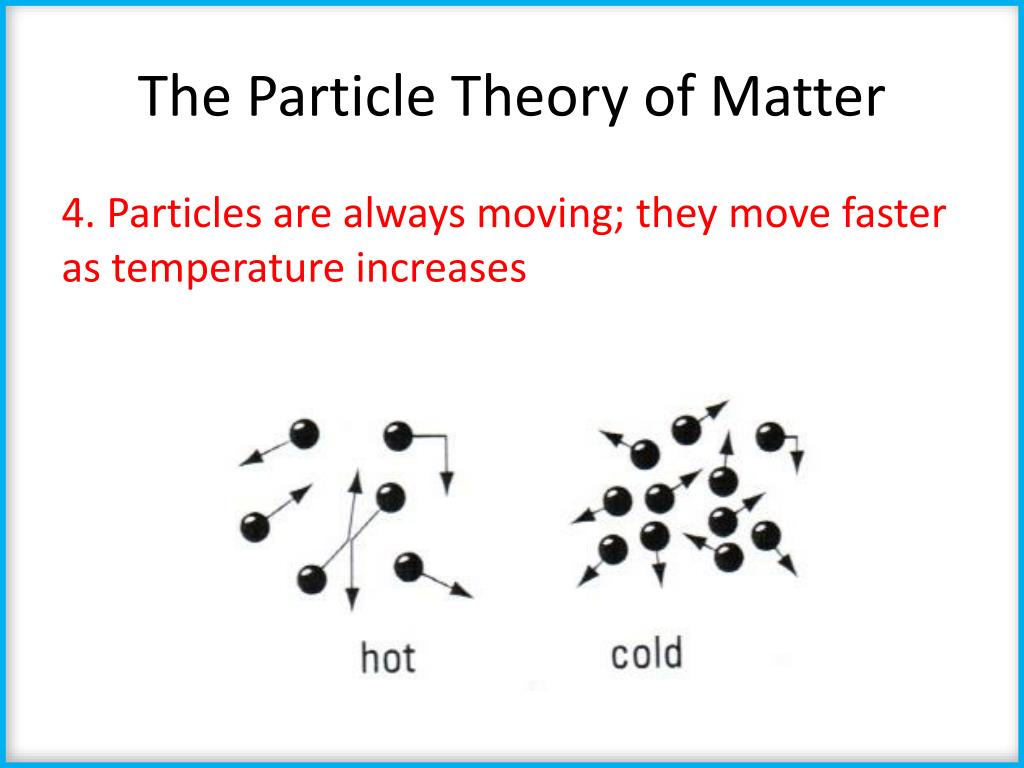 The Particle Theory of Matter

4. Particles are always moving; they move faster as temperature increases

hot

cold